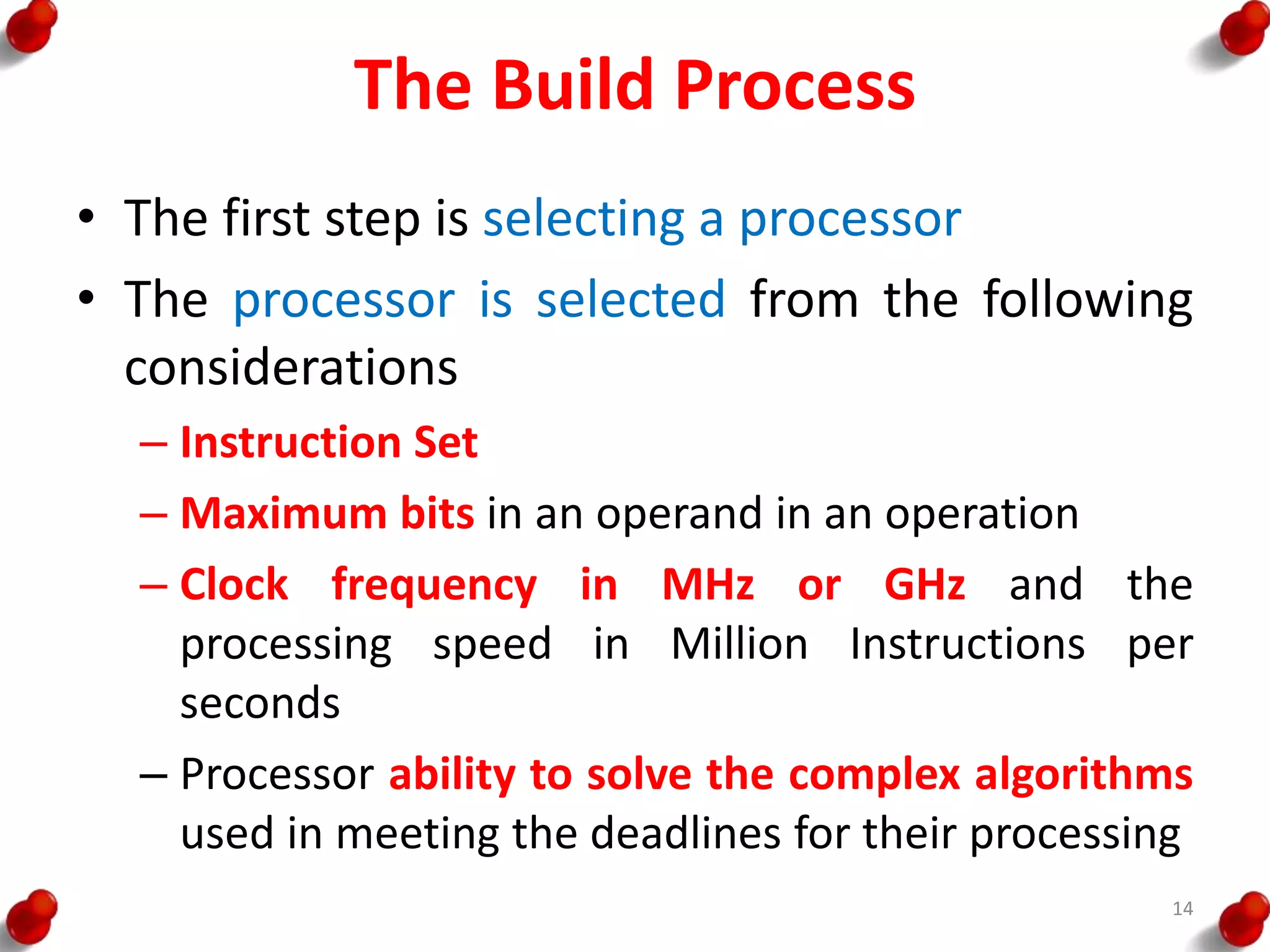 The Build Process

• The first step is selecting a processor
• The processor is selected from the following considerations
– Instruction Set
– Maximum bits in an operand in an operation
– Clock frequency in MHz or GHz and the processing speed in Million Instructions per seconds
– Processor ability to solve the complex algorithms used in meeting the deadlines for their processing

14